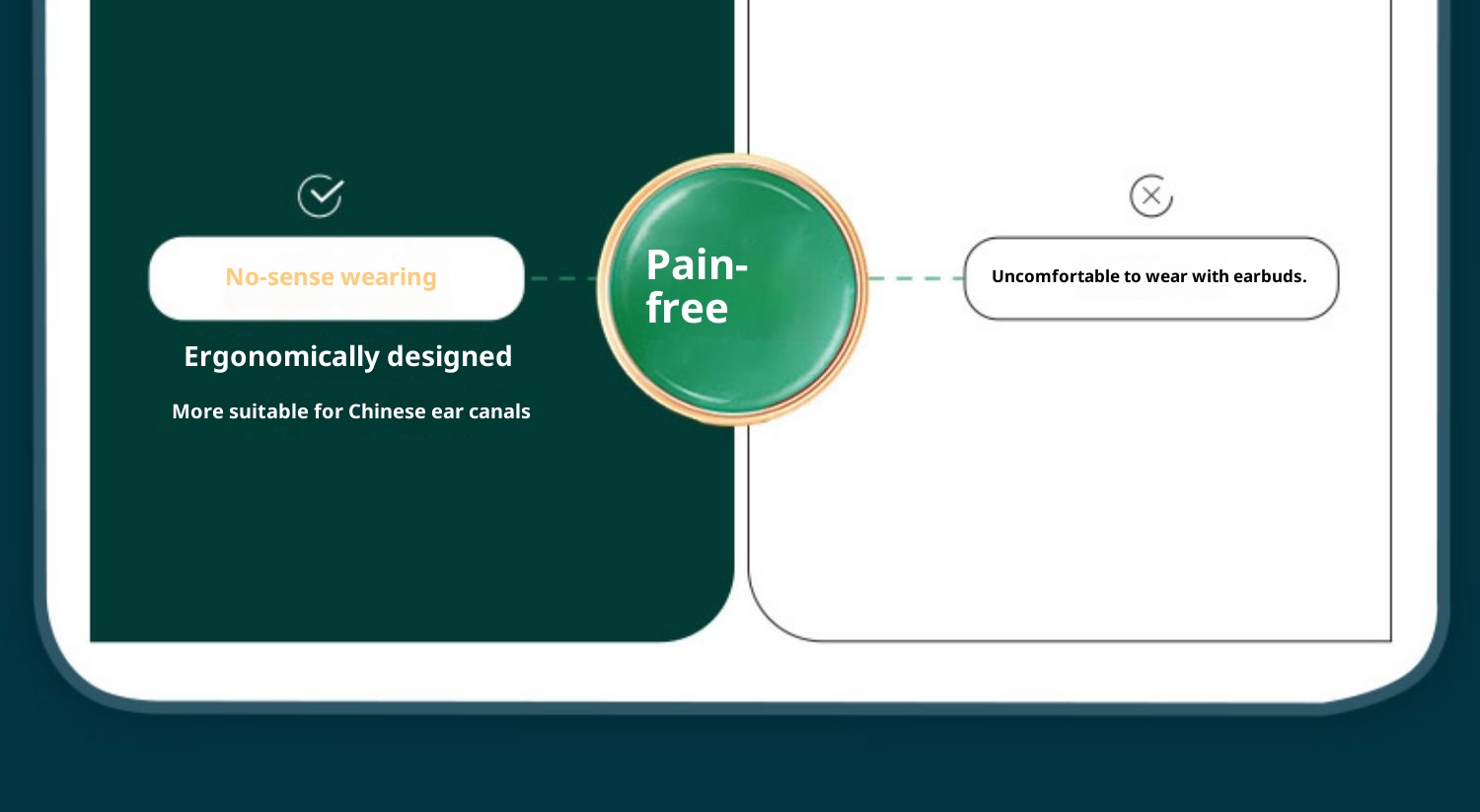 No-sense wearing

Ergonomically designed

More suitable for Chinese ear canals

Pain-free

Uncomfortable to wear with earbuds.